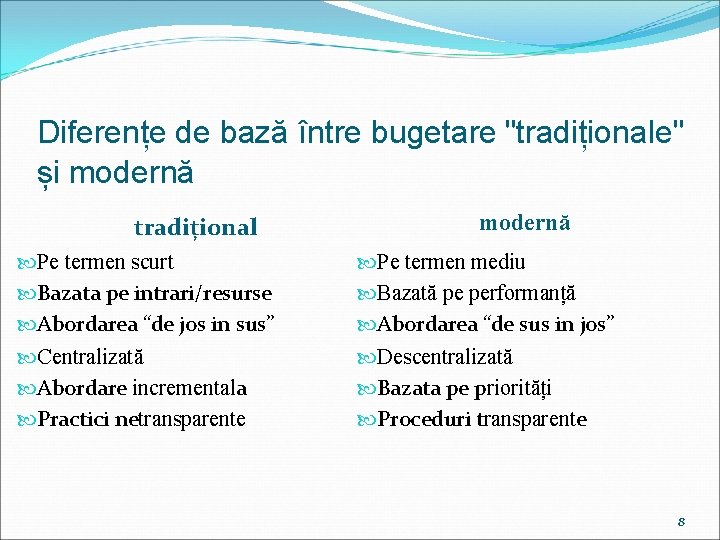 Diferențe de bază între bugetare "tradiționale" și modernă

tradițional

Pe termen scurt

Bazata pe intrari/resurse

Abordarea “de jos in sus”

Centralizată

Abordare incrementala

Practici netransparente

modernă

Pe termen mediu

Bazată pe performanță

Abordarea “de sus in jos”

Descentralizată

Bazata pe priorități

Proceduri transparente

8